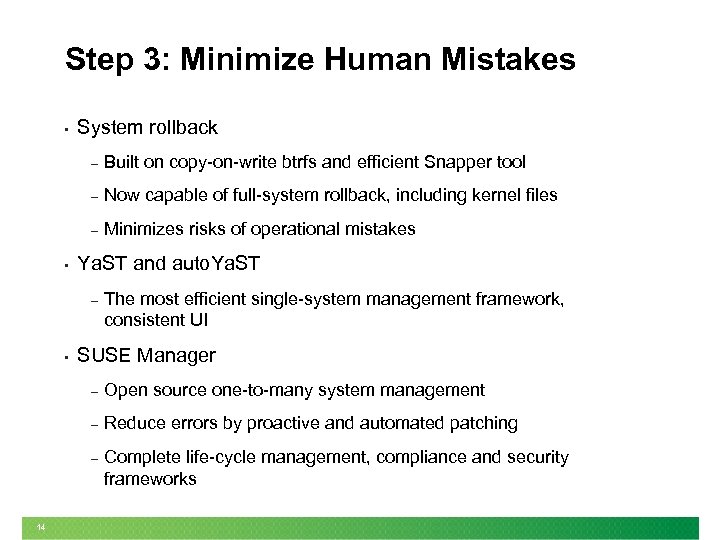 Step 3: Minimize Human Mistakes

• System rollback

– Built on copy-on-write btrfs and efficient Snapper tool

– Now capable of full-system rollback, including kernel files

– Minimizes risks of operational mistakes

• YaST and autoYaST

– The most efficient single-system management framework, consistent UI

• SUSE Manager

– Open source one-to-many system management

– Reduce errors by proactive and automated patching

– Complete life-cycle management, compliance and security frameworks

14